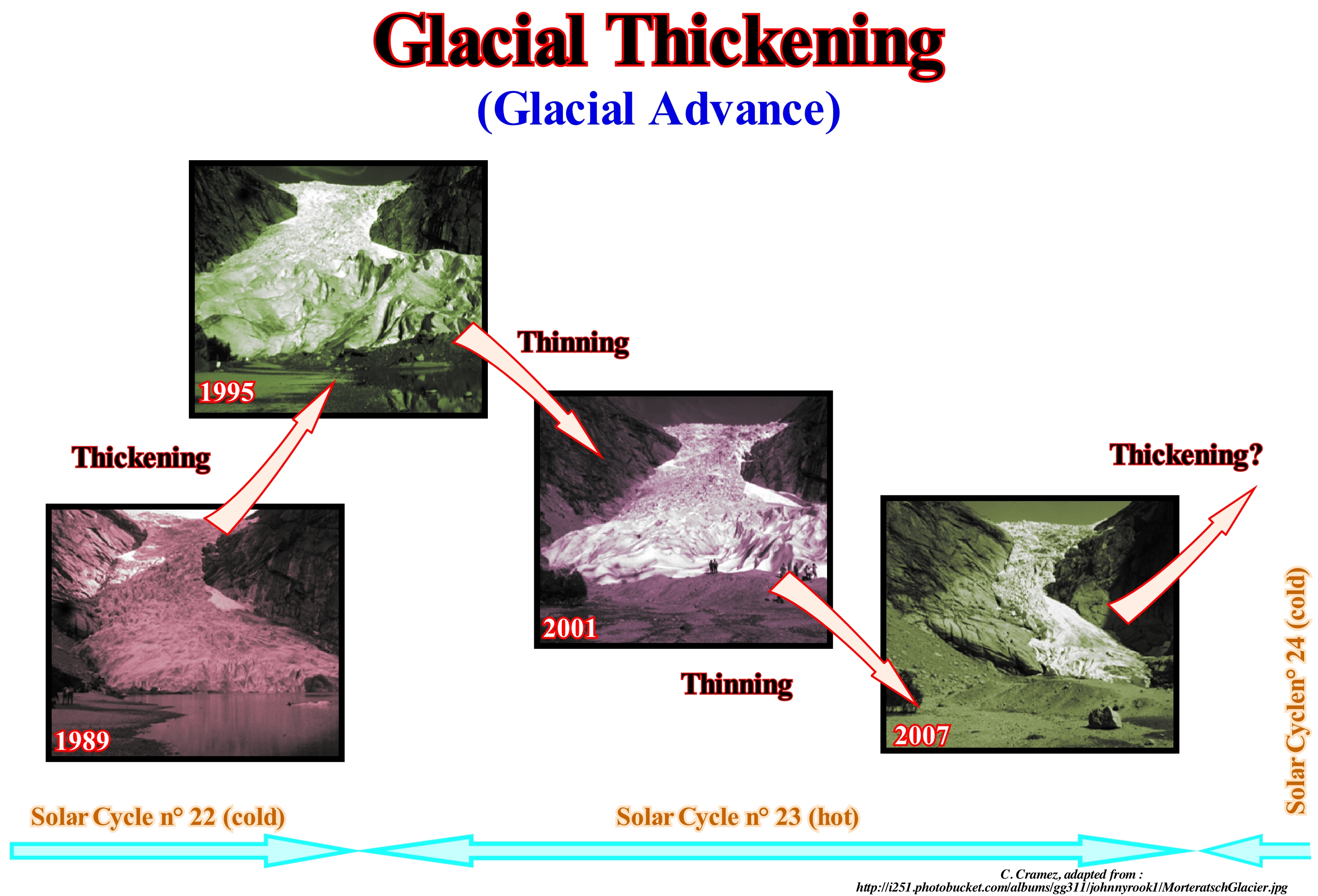 Glacial Thickening

(Glacial Advance)

1995

Thinning

Thickening

2001

Thickening?

1989

Thinning

2007

Solar Cyclen° 24 (cold)

Solar Cycle n° 22 (cold)

Solar Cycle n° 23 (hot)

C. Cramez, adapted from :
http://i251.photobucket.com/albums/gg311/johnnyrook1/MorteratschGlacier.jpg